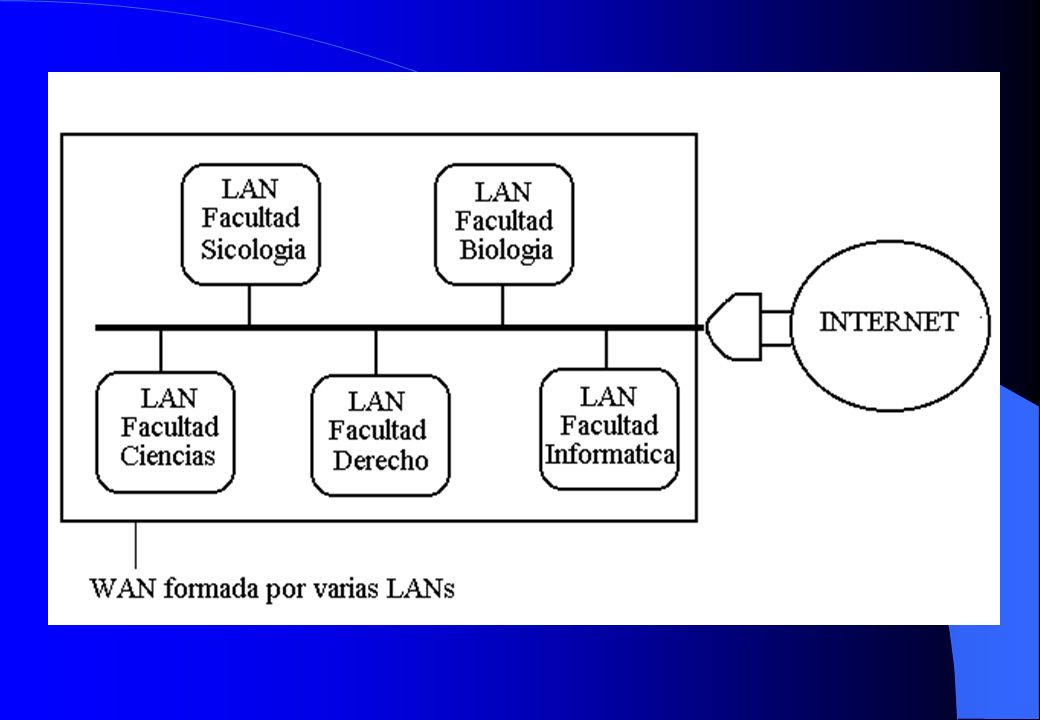 LAN Facultad Sicologia

LAN Facultad Biologia

INTERNET

LAN Facultad Ciencias

LAN Facultad Derecho

LAN Facultad Informatica

WAN formada por varias LANs